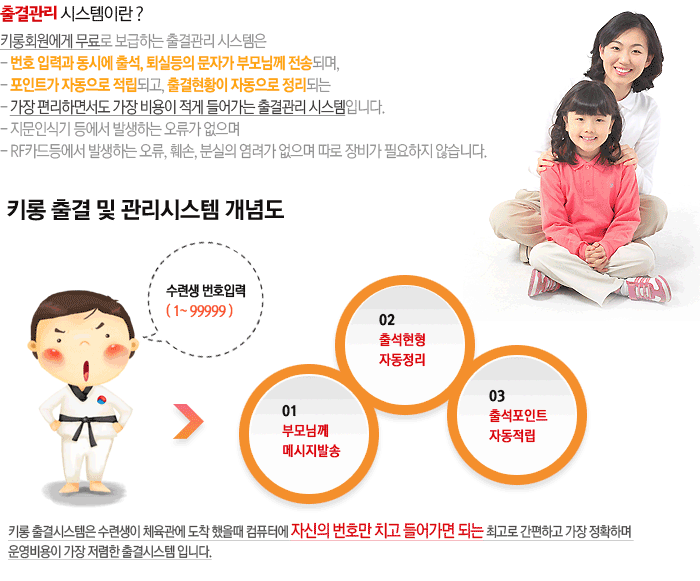 출결관리 시스템이란 ?

키롱회원에게 무료로 보급하는 출결관리 시스템은
- 번호 입력과 동시에 출석, 퇴실등의 문자가 부모님께 전송되며,
- 포인트가 자동으로 적립되고, 출결현황이 자동으로 정리되는
- 가장 편리하면서도 가장 비용이 적게 들어가는 출결관리 시스템입니다.
- 지문인식기 등에서 발생하는 오류가 없으며
- RF카드등에서 발생하는 오류, 훼손, 분실의 염려가 없으며 따로 장비가 필요하지 않습니다.

키롱 출결 및 관리시스템 개념도

수련생 번호입력
( 1~ 99999 )

01
부모님께
메시지발송

02
출석현형
자동정리

03
출석포인트
자동적립

키롱 출결시스템은 수련생이 체육관에 도착 했을때 컴퓨터에 자신의 번호만 치고 들어가면 되는 최고로 간편하고 가장 정확하며 운영비용이 가장 저렴한 출결시스템 입니다.